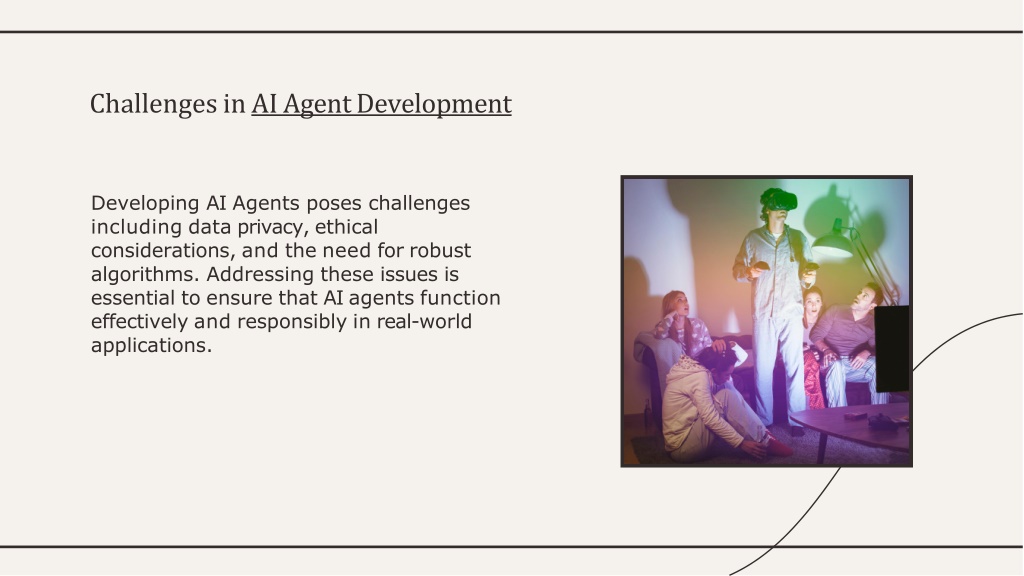 Challenges in AI Agent Development

Developing AI Agents poses challenges including data privacy, ethical considerations, and the need for robust algorithms. Addressing these issues is essential to ensure that AI agents function effectively and responsibly in real-world applications.